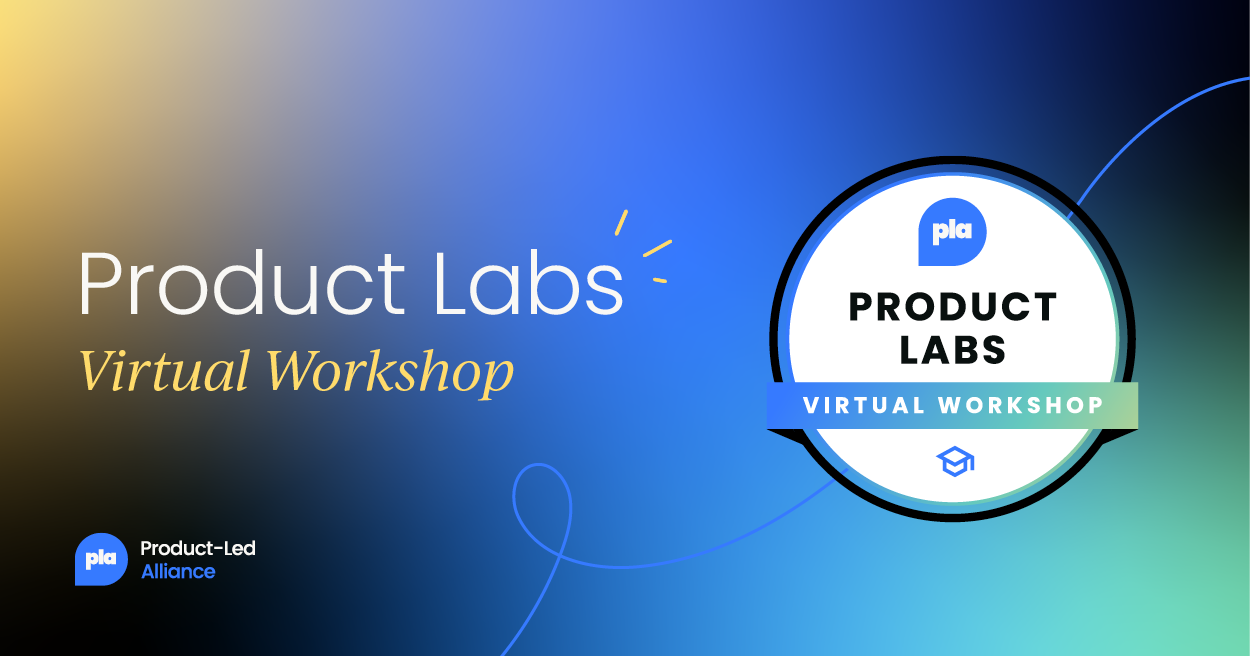 Product Labs
Virtual Workshop

pla
PRODUCT LABS
VIRTUAL WORKSHOP

pla
Product-Led
Alliance